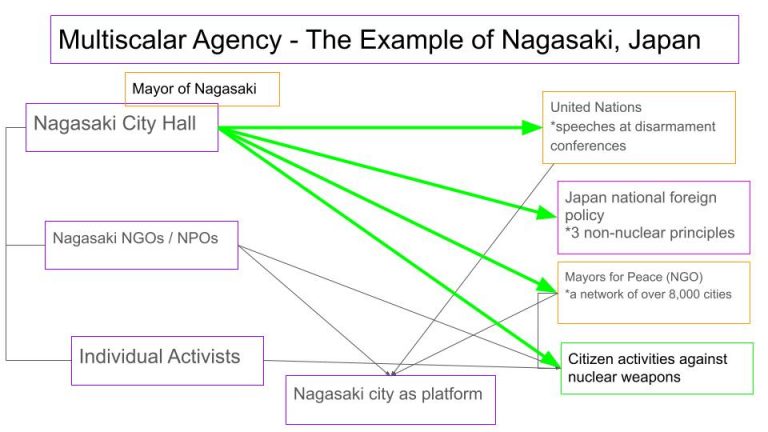 Multiscalar Agency - The Example of Nagasaki, Japan

Mayor of Nagasaki

Nagasaki City Hall

Nagasaki NGOs / NPOs

Individual Activists

Nagasaki city as platform

United Nations
*speeches at disarmament conferences

Japan national foreign policy
*3 non-nuclear principles

Mayors for Peace (NGO)
*a network of over 8,000 cities

Citizen activities against nuclear weapons